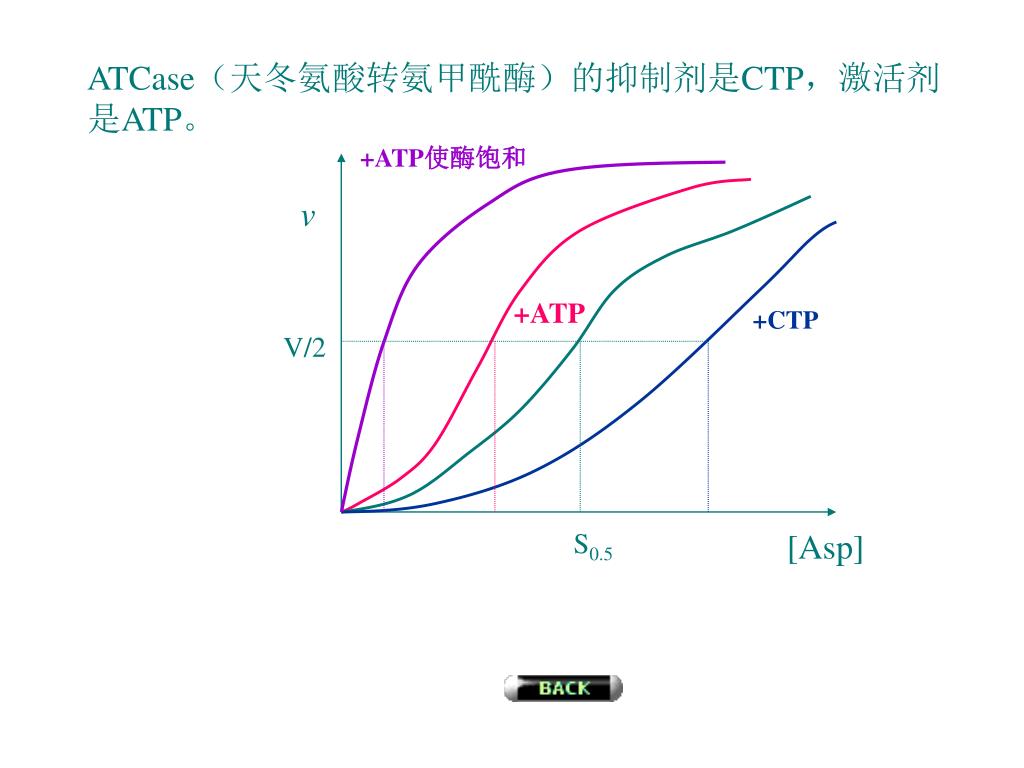 ATCase（天冬氨酸转氨甲酰酶）的抑制剂是CTP，激活剂是ATP。

+ATP使酶饱和

$v$

+ATP

+CTP

V/2

$S_{0.5}$

[Asp]

BACK